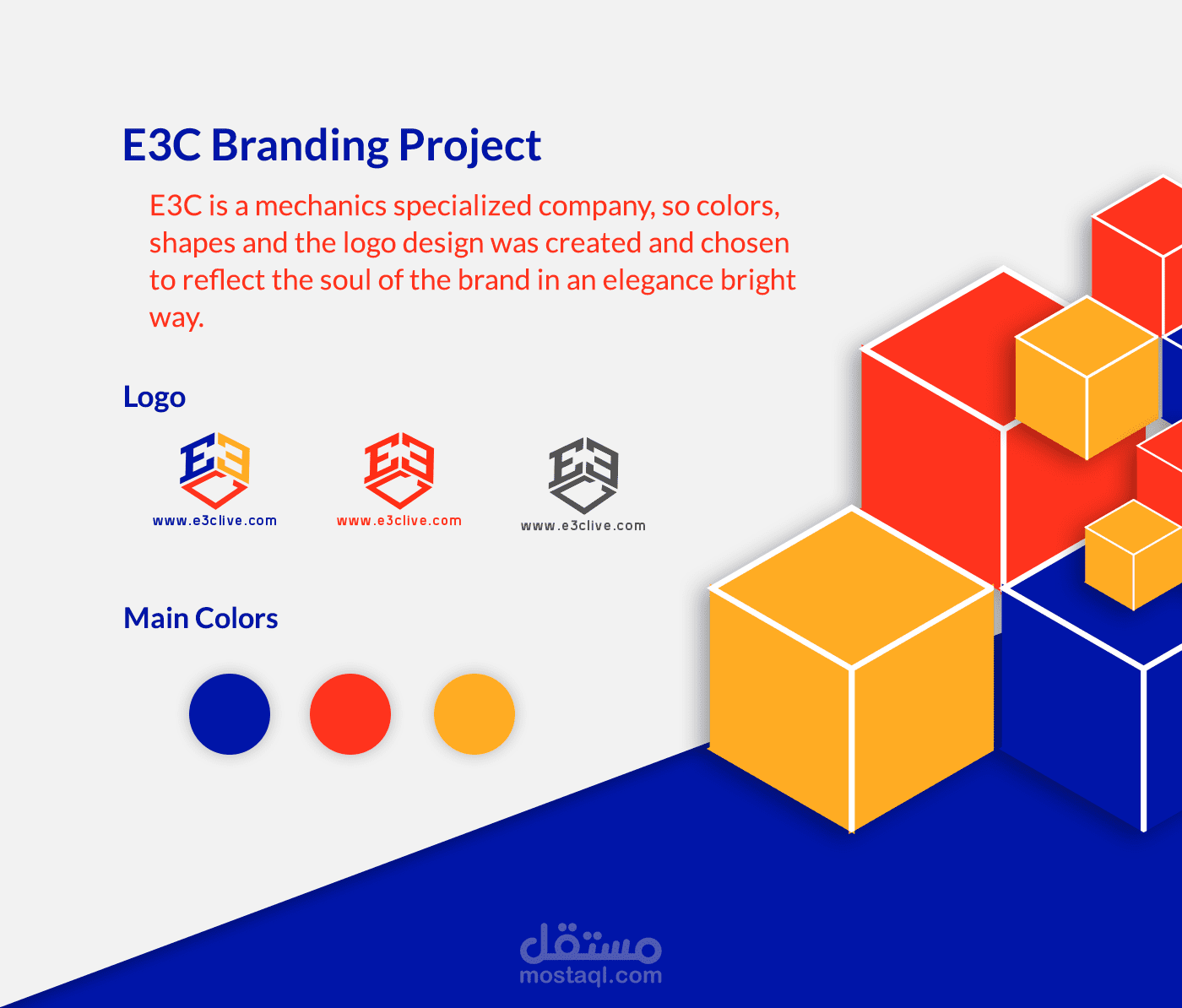 E3C Branding Project

E3C is a mechanics specialized company, so colors, shapes and the logo design was created and chosen to reflect the soul of the brand in an elegance bright way.

Logo

E3
www.e3clive.com

E3
www.e3clive.com

E3
www.e3clive.com

Main Colors

مستقل
mostaql.com